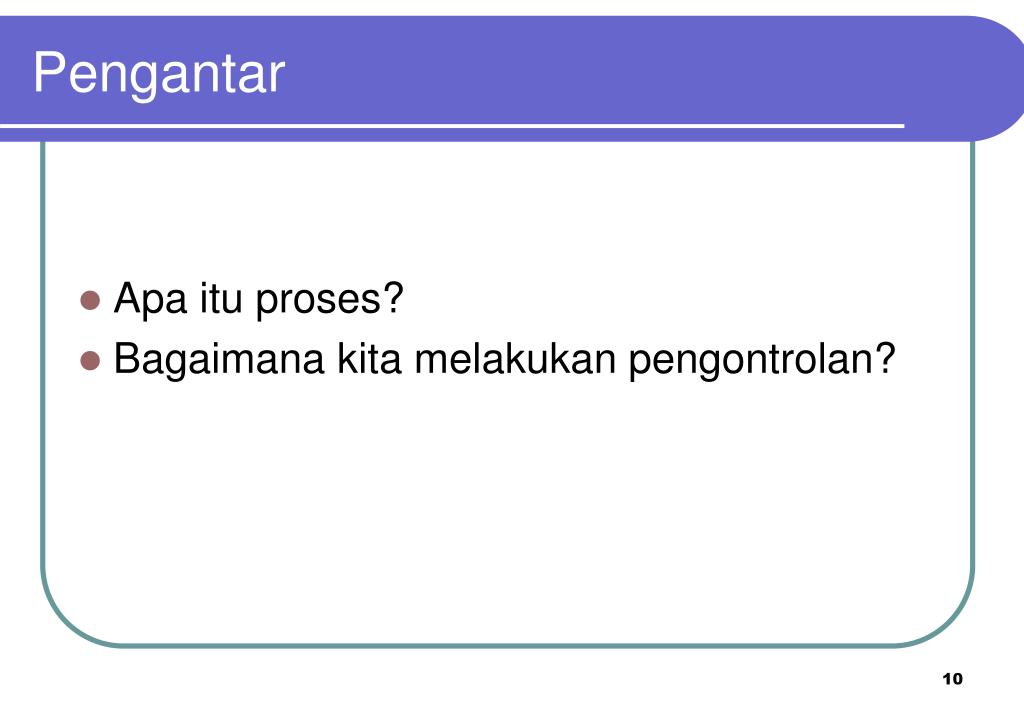 Pengantar

- Apa itu proses?
- Bagaimana kita melakukan pengontrolan?

10